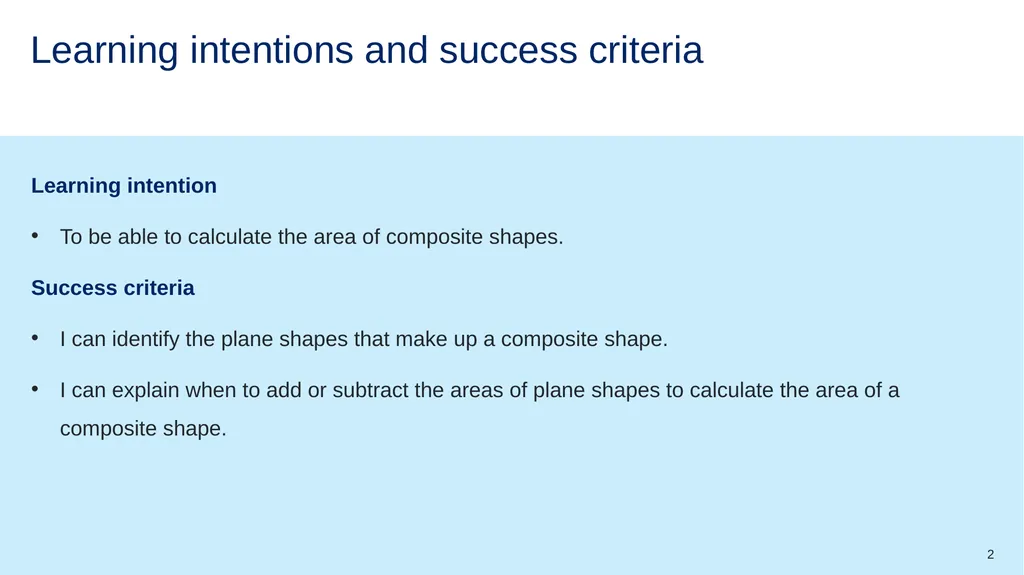 Learning intentions and success criteria

Learning intention

• To be able to calculate the area of composite shapes.

Success criteria

• I can identify the plane shapes that make up a composite shape.

• I can explain when to add or subtract the areas of plane shapes to calculate the area of a composite shape.

2